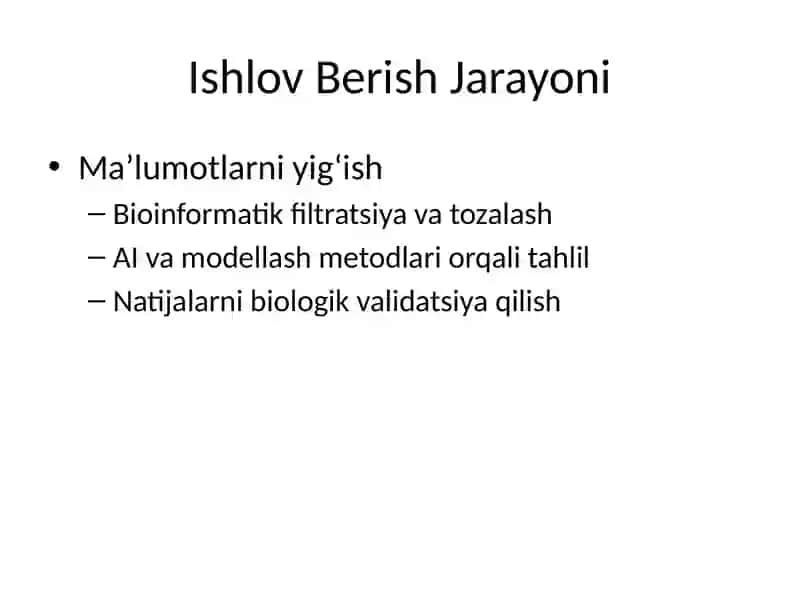 Ishlov Berish Jarayoni

• Ma’lumotlarni yig‘ish
– Bioinformatik filtratsiya va tozalash
– AI va modellash metodlari orqali tahlil
– Natijalarni biologik validatsiya qilish